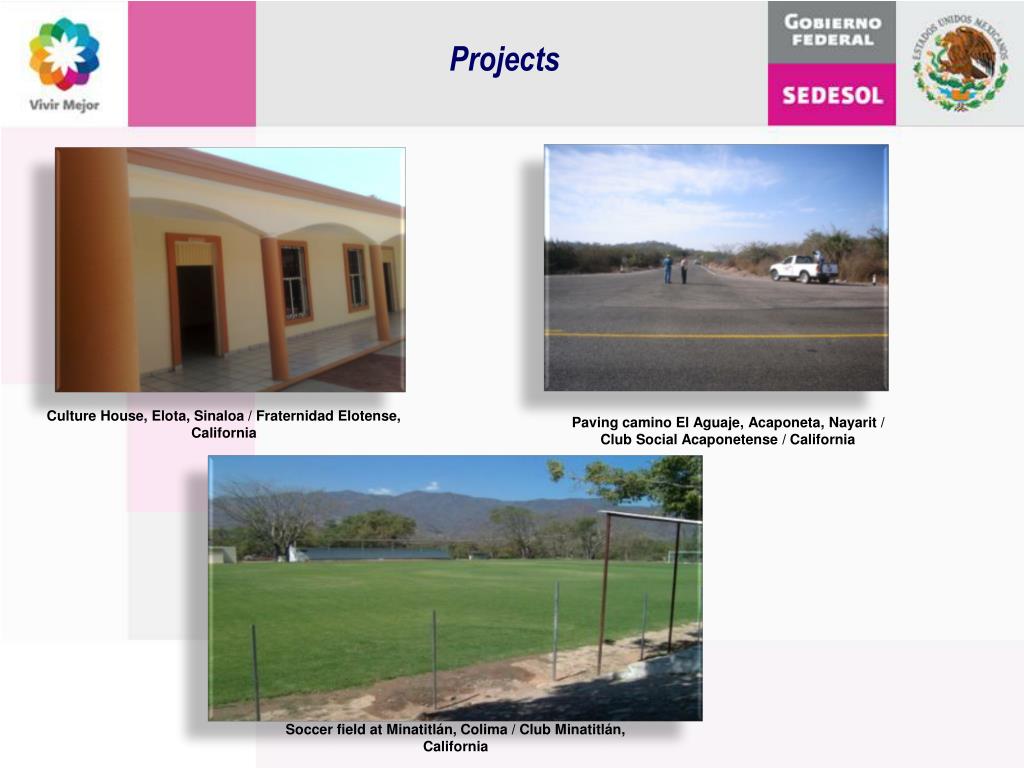 Vivir Mejor

Projects

GOBIERNO FEDERAL

SEDESOL

ESTADOS UNIDOS MEXICANOS

Culture House, Elota, Sinaloa / Fraternidad Elotense, California

Paving camino El Aguaje, Acaponeta, Nayarit / Club Social Acaponetense / California

Soccer field at Minatitlán, Colima / Club Minatitlán, California